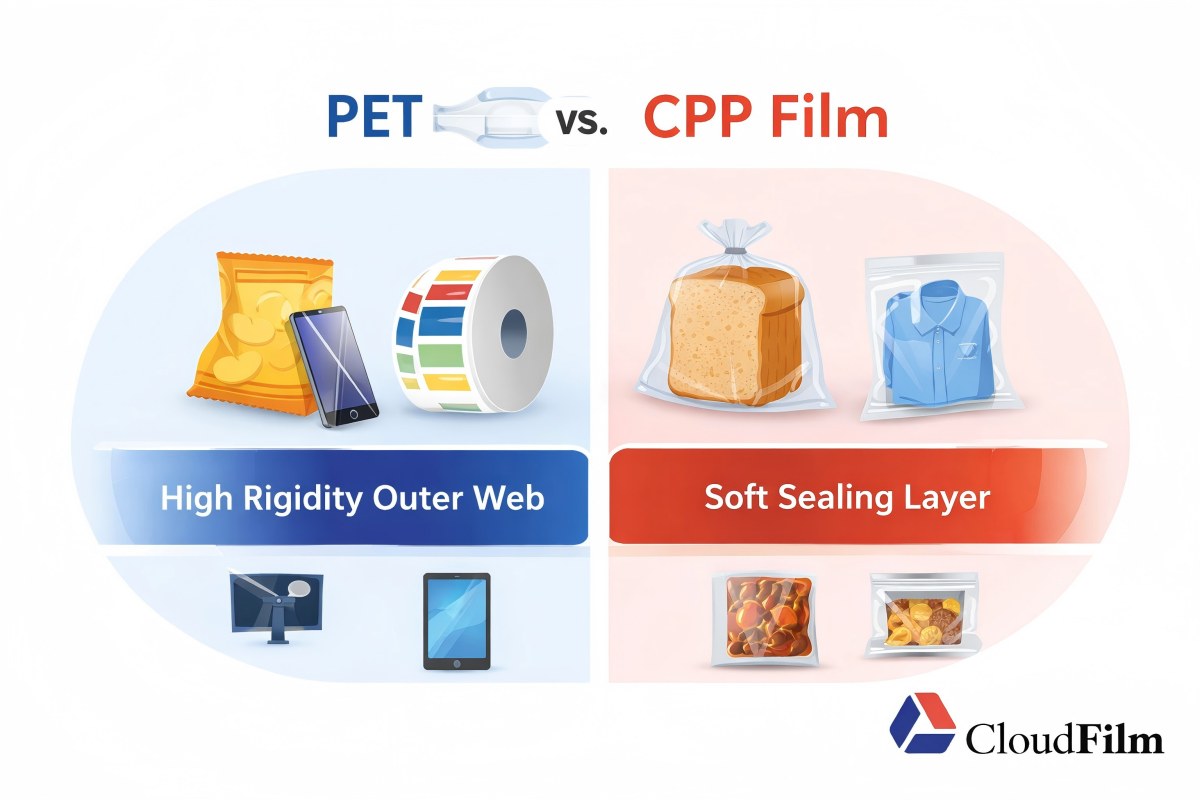 PET vs. CPP Film

High Rigidity Outer Web

Soft Sealing Layer

CloudFilm